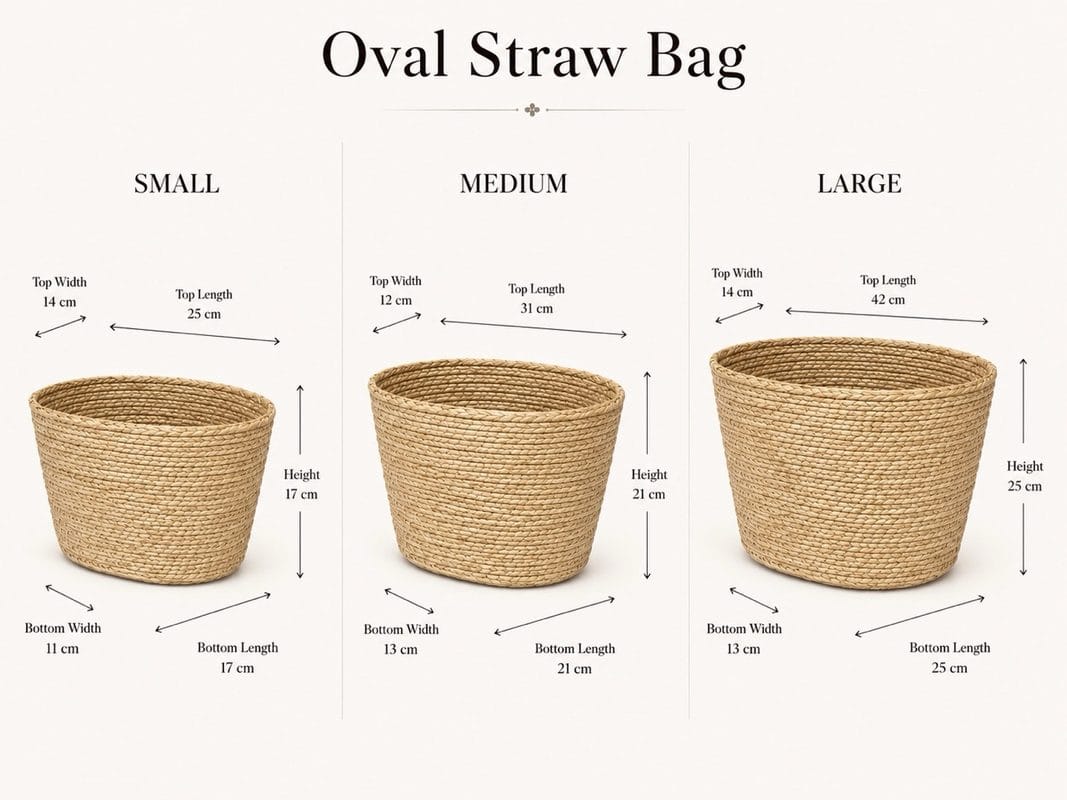 Oval Straw Bag

SMALL

Top Width
14 cm

Top Length
25 cm

Height
17 cm

Bottom Width
11 cm

Bottom Length
17 cm

MEDIUM

Top Width
12 cm

Top Length
31 cm

Height
21 cm

Bottom Width
13 cm

Bottom Length
21 cm

LARGE

Top Width
14 cm

Top Length
42 cm

Height
25 cm

Bottom Width
13 cm

Bottom Length
25 cm